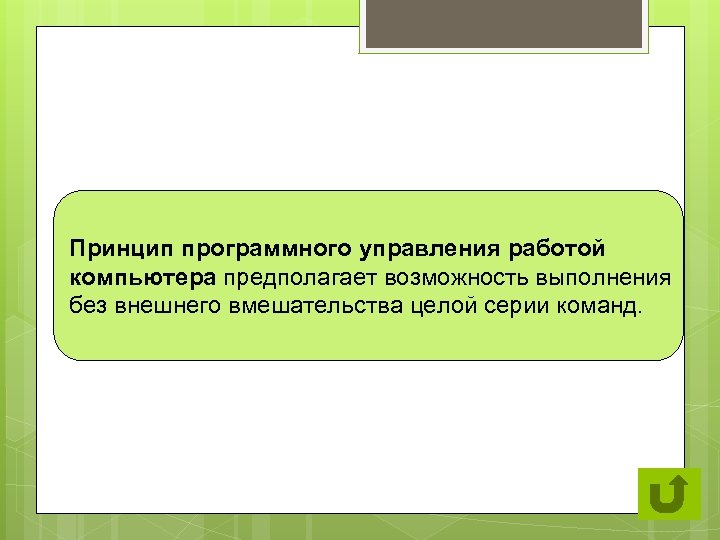 Принцип программного управления работой компьютера предполагает возможность выполнения без внешнего вмешательства целой серии команд.